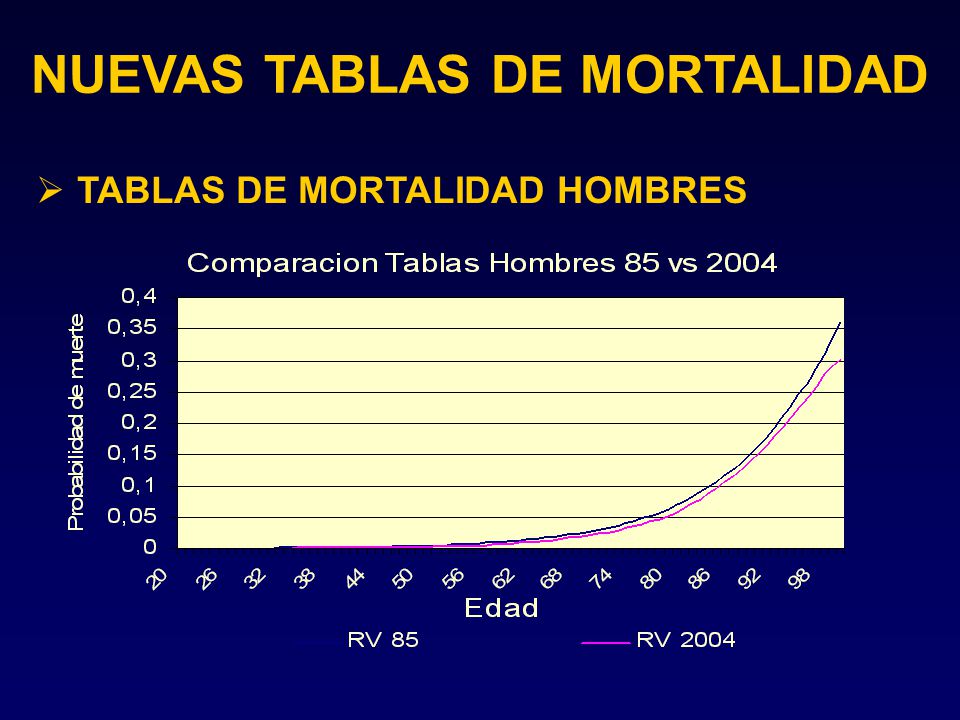 NUEVAS TABLAS DE MORTALIDAD

➢ TABLAS DE MORTALIDAD HOMBRES

Comparacion Tablas Hombres 85 vs 2004

Probabilidad de muerte

0,4
0,35
0,3
0,25
0,2
0,15
0,1
0,05
0

20 26 32 38 44 50 56 62 68 74 80 86 92 98

Edad

RV 85 RV 2004